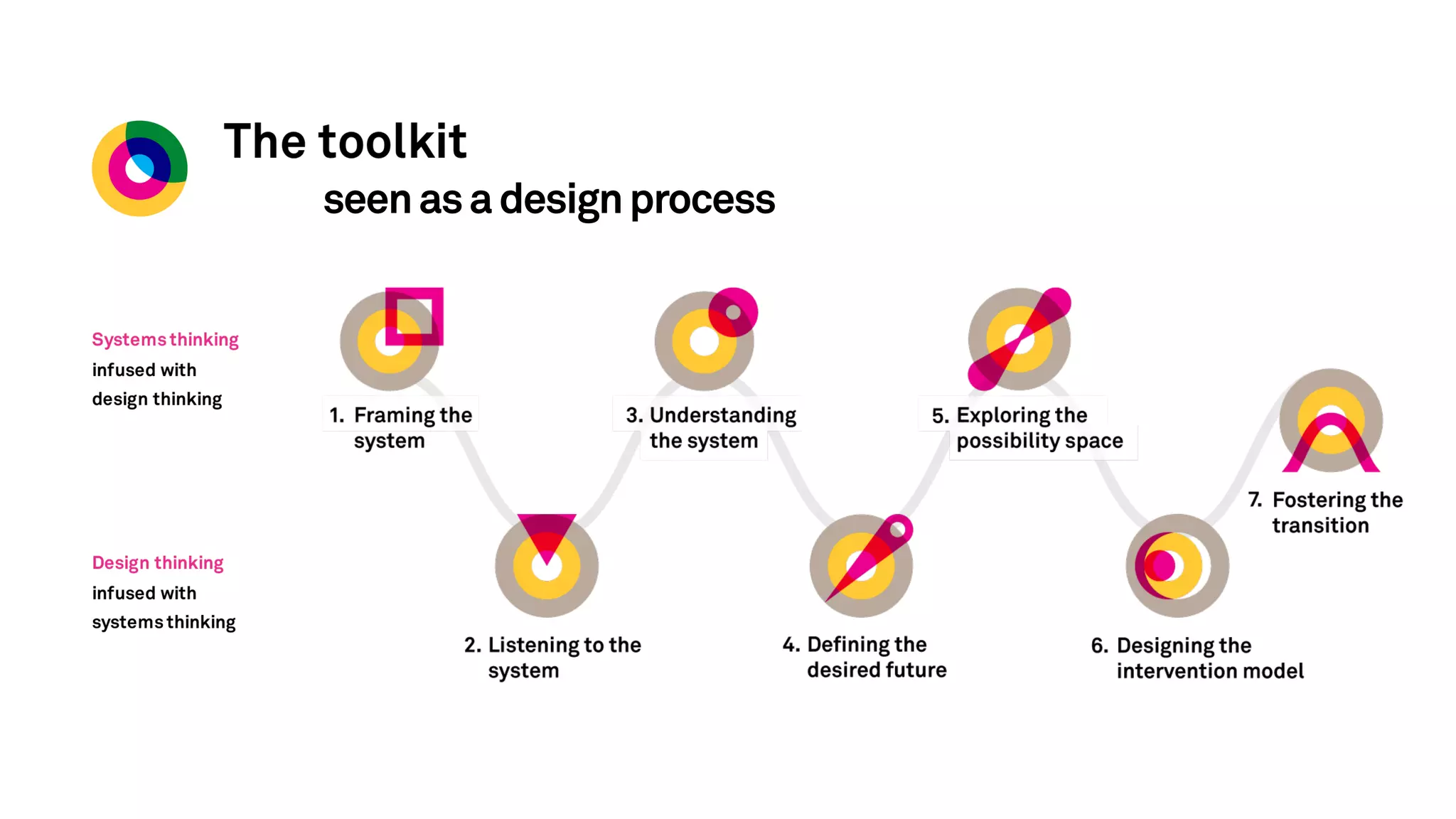 The toolkit
seen as a design process

Systems thinking
infused with
design thinking

Design thinking
infused with
systems thinking

1. Framing the system

2. Listening to the system

3. Understanding the system

4. Defining the desired future

5. Exploring the possibility space

6. Designing the intervention model

7. Fostering the transition